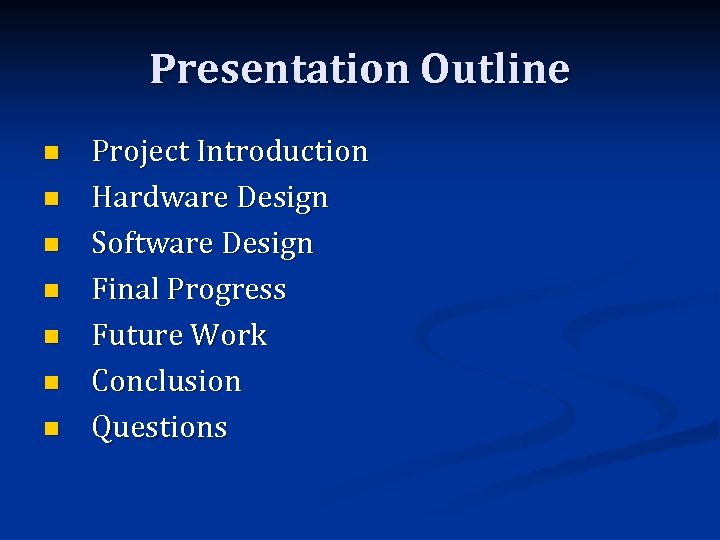 Presentation Outline

- Project Introduction
- Hardware Design
- Software Design
- Final Progress
- Future Work
- Conclusion
- Questions